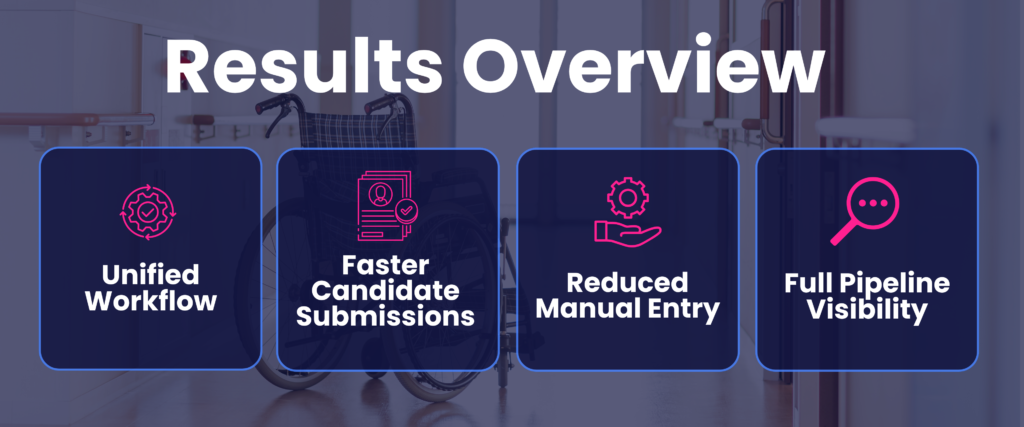 Results Overview

Unified Workflow

Faster Candidate Submissions

Reduced Manual Entry

Full Pipeline Visibility